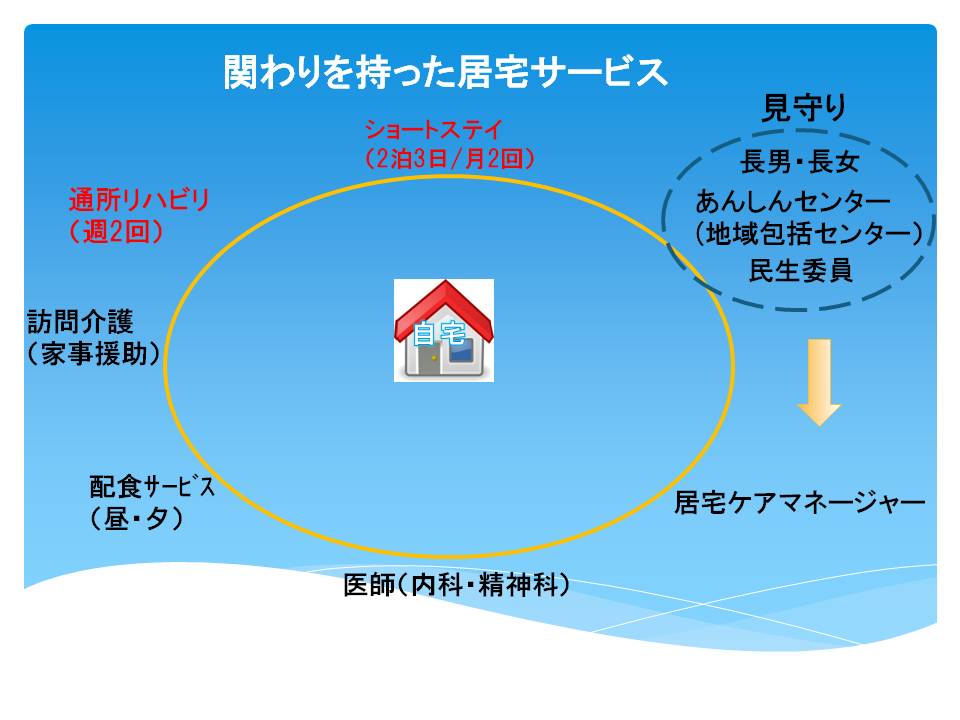 関わりを持った居宅サービス

ショートステイ
（2泊3日/月2回）

見守り
長男・長女
あんしんセンター
（地域包括センター）
民生委員

通所リハビリ
（週2回）

訪問介護
（家事援助）

自宅

配食サービス
（昼・夕）

居宅ケアマネージャー

医師（内科・精神科）